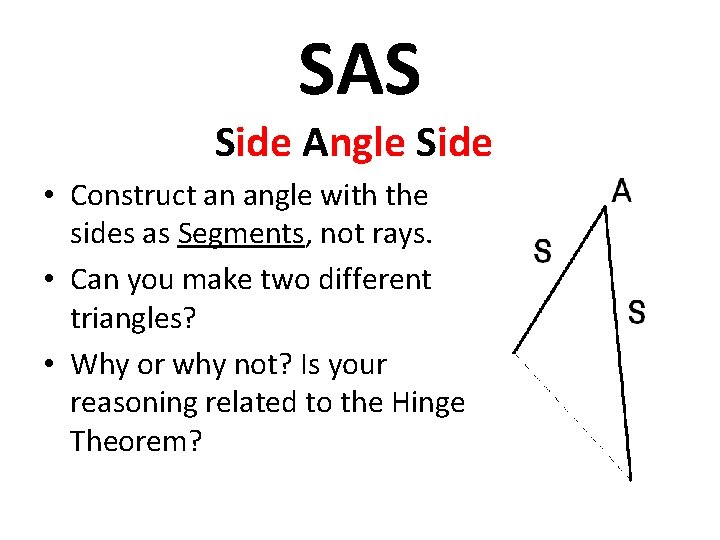 SAS

Side Angle Side

• Construct an angle with the sides as Segments, not rays.

• Can you make two different triangles?

• Why or why not? Is your reasoning related to the Hinge Theorem?

A
S
S